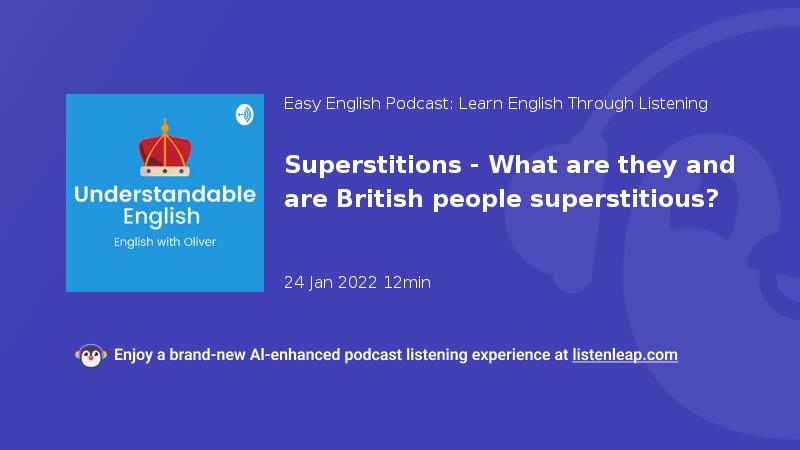 Understandable English

English with Oliver

Easy English Podcast: Learn English Through Listening

Superstitions - What are they and are British people superstitious?

24 Jan 2022 12min

Enjoy a brand-new AI-enhanced podcast listening experience at listenleap.com